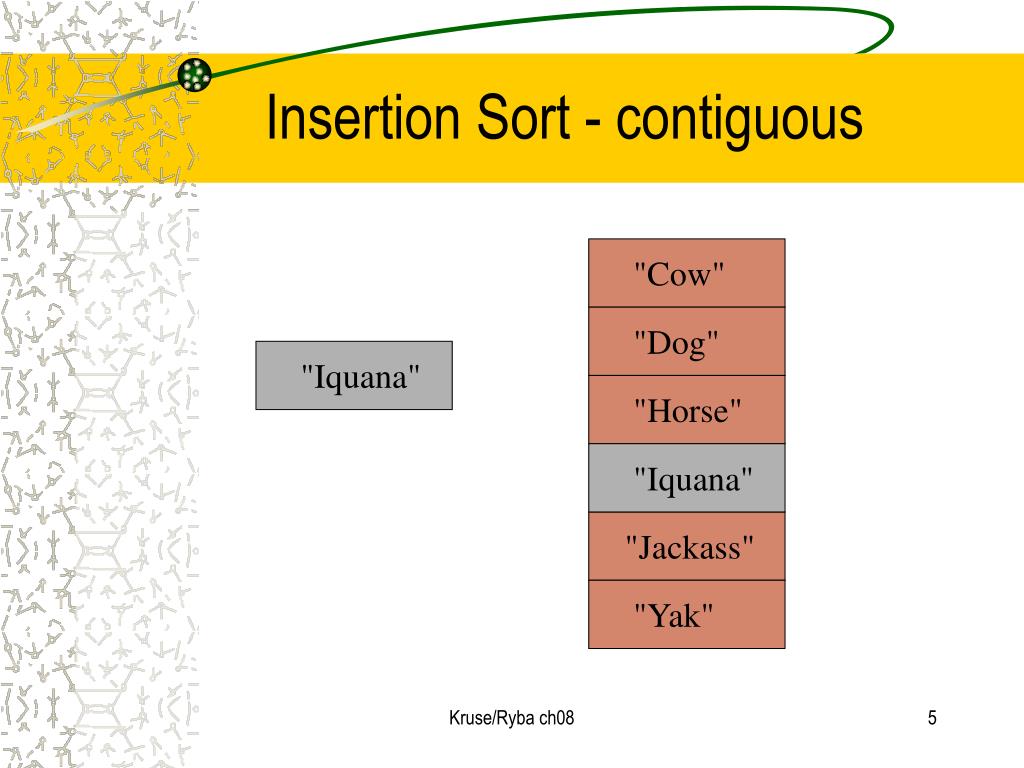 Insertion Sort - contiguous

"Iquana"

"Cow"

"Dog"

"Horse"

"Iquana"

"Jackass"

"Yak"

Kruse/Ryba ch08

5